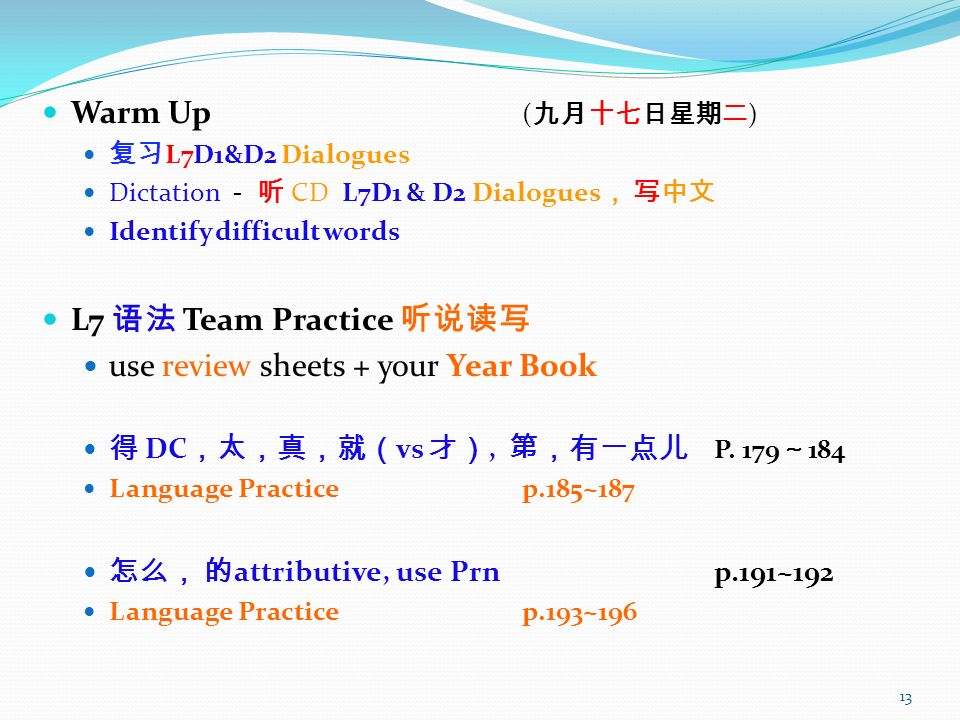 Warm Up （九月十七日星期二）

复习L7D1&D2 Dialogues

Dictation - 听 CD L7D1 & D2 Dialogues， 写中文

Identify difficult words

L7 语法 Team Practice 听说读写

use review sheets + your Year Book

得 DC，太，真，就（vs 才），第，有一点儿 P. 179 ~ 184

Language Practice p.185~187

怎么， 的attributive, use Prn p.191~192

Language Practice p.193~196

13